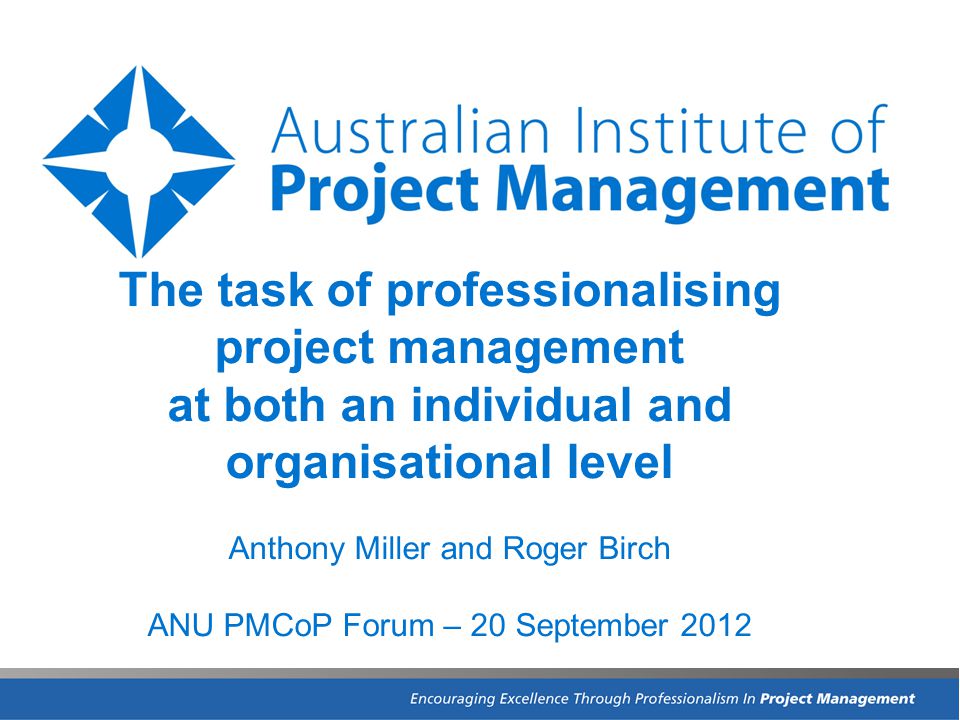 Australian Institute of
Project Management

The task of professionalising project management at both an individual and organisational level

Anthony Miller and Roger Birch

ANU PMCoP Forum – 20 September 2012

Encouraging Excellence Through Professionalism In Project Management